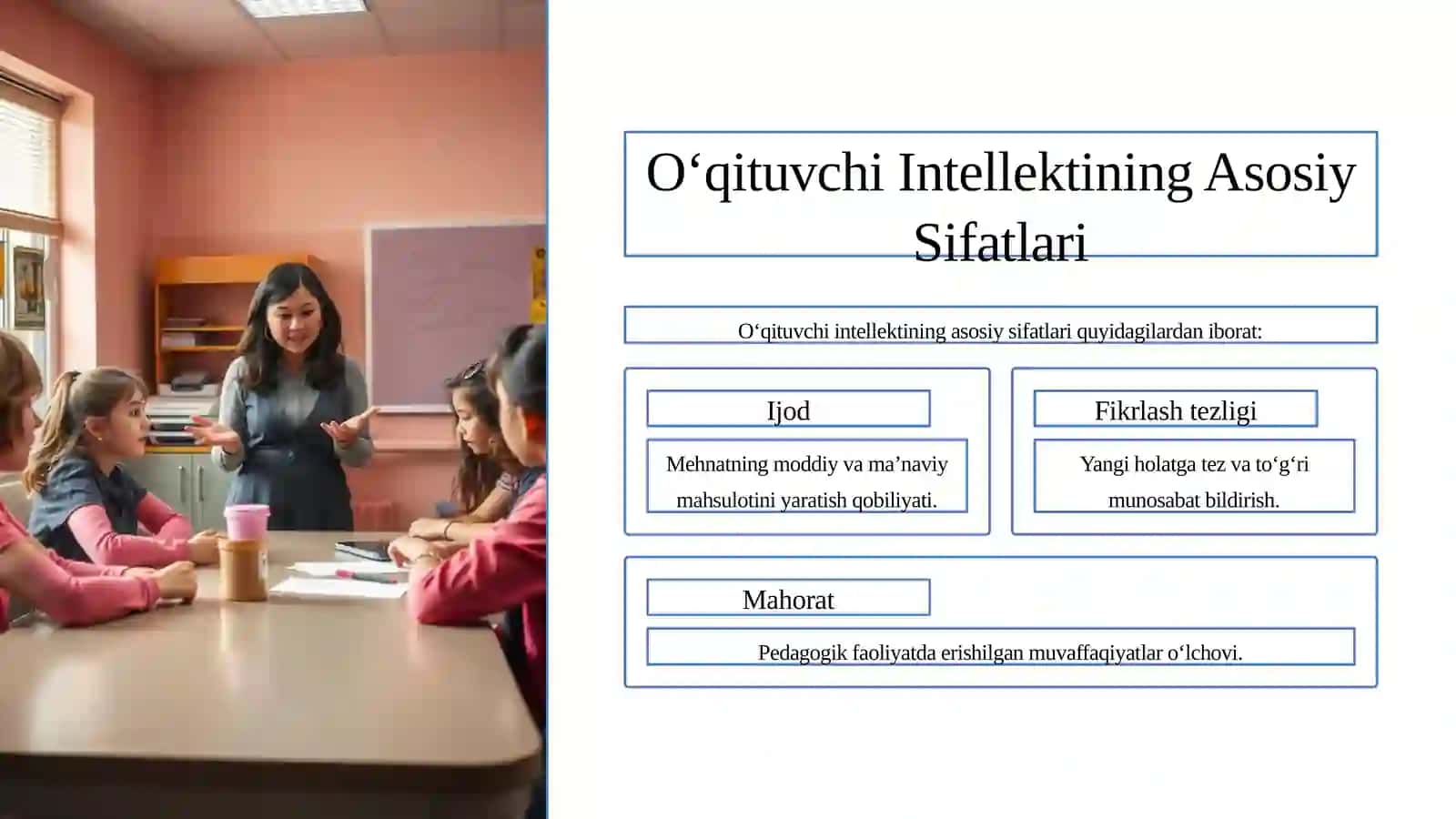 O‘qituvchi Intellektining Asosiy Sifatlari

O‘qituvchi intellektining asosiy sifatlari quyidagilardan iborat:

Ijod

Mehnatning moddiy va ma’naviy mahsulotini yaratish qobiliyati.

Fikrlash tezligi

Yangi holatga tez va to‘g‘ri munosabat bildirish.

Mahorat

Pedagogik faoliyatda erishilgan muvaffaqiyatlar o‘lchovi.